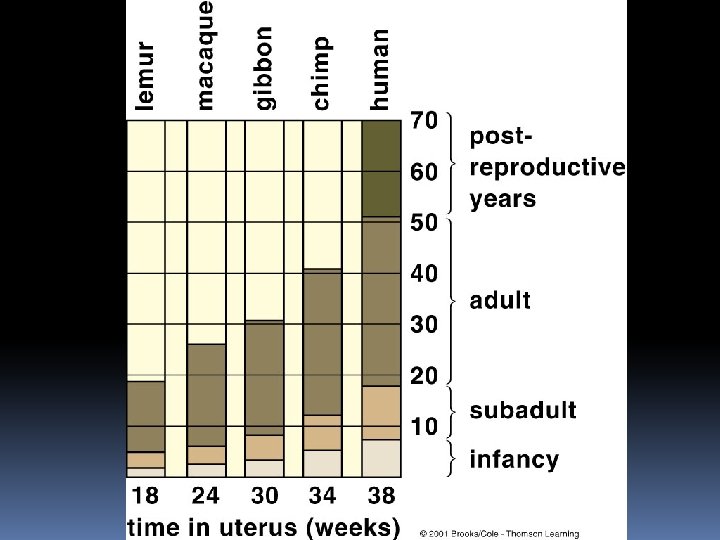 lemur
macaque
gibbon
chimp
human

70
60
50
40
30
20
10

post-reproductive years
adult
subadult
infancy

18
24
30
34
38
time in uterus (weeks)

© 2001 Brooks/Cole - Thomson Learning